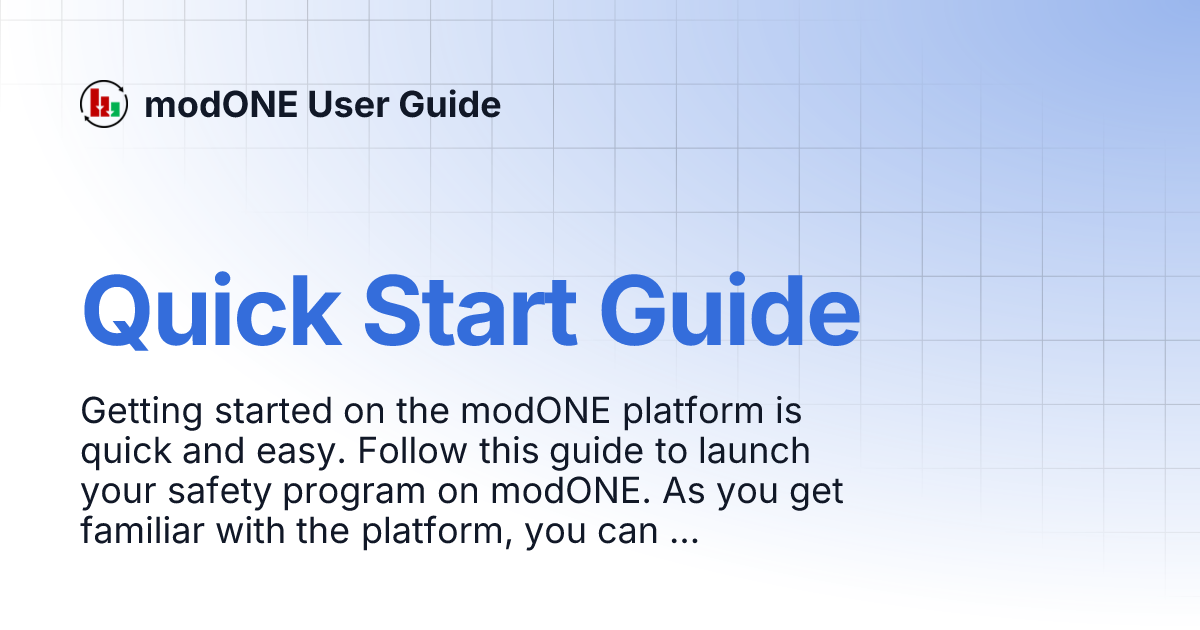 modONE User Guide

Quick Start Guide

Getting started on the modONE platform is quick and easy. Follow this guide to launch your safety program on modONE. As you get familiar with the platform, you can ...